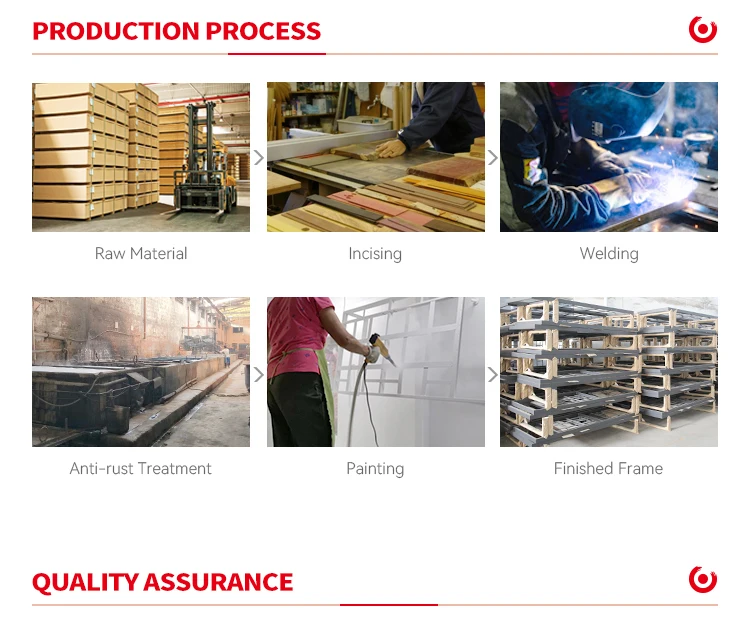 PRODUCTION PROCESS

Raw Material

Incising

Welding

Anti-rust Treatment

Painting

Finished Frame

QUALITY ASSURANCE